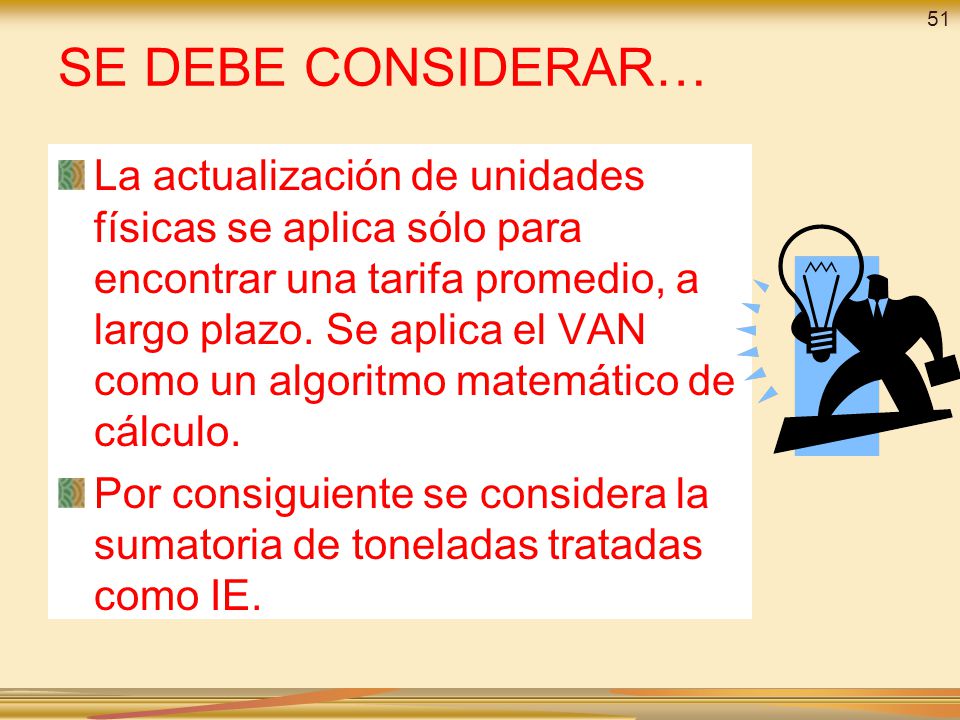 51

SE DEBE CONSIDERAR…

La actualización de unidades físicas se aplica sólo para encontrar una tarifa promedio, a largo plazo. Se aplica el VAN como un algoritmo matemático de cálculo.

Por consiguiente se considera la sumatoria de toneladas tratadas como IE.